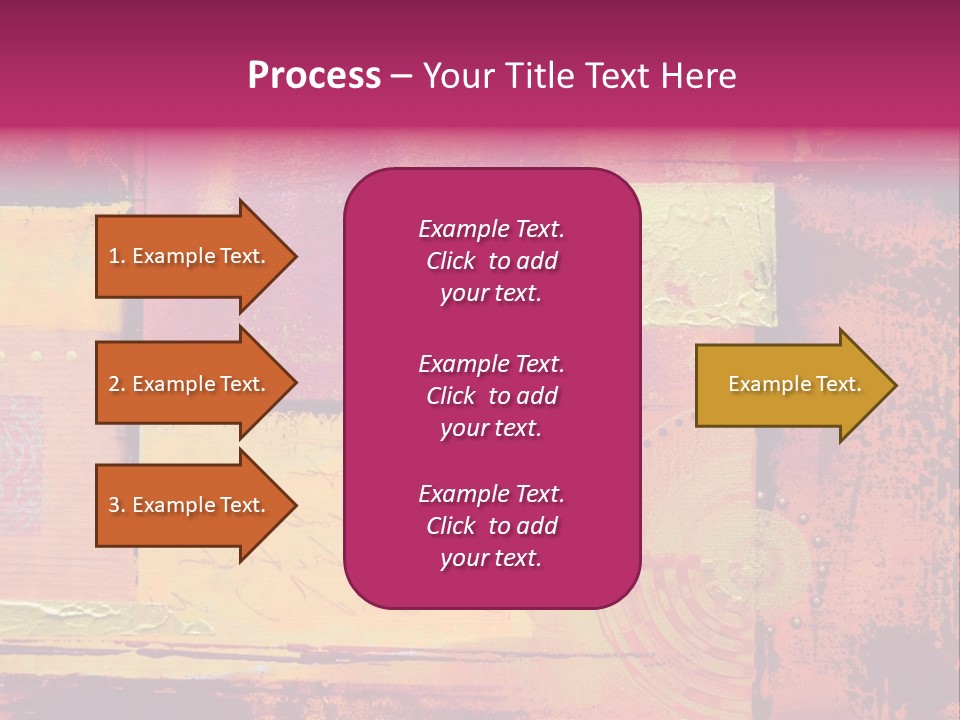 Process – Your Title Text Here

1. Example Text.

2. Example Text.

3. Example Text.

Example Text. Click to add your text.

Example Text. Click to add your text.

Example Text. Click to add your text.

Example Text.